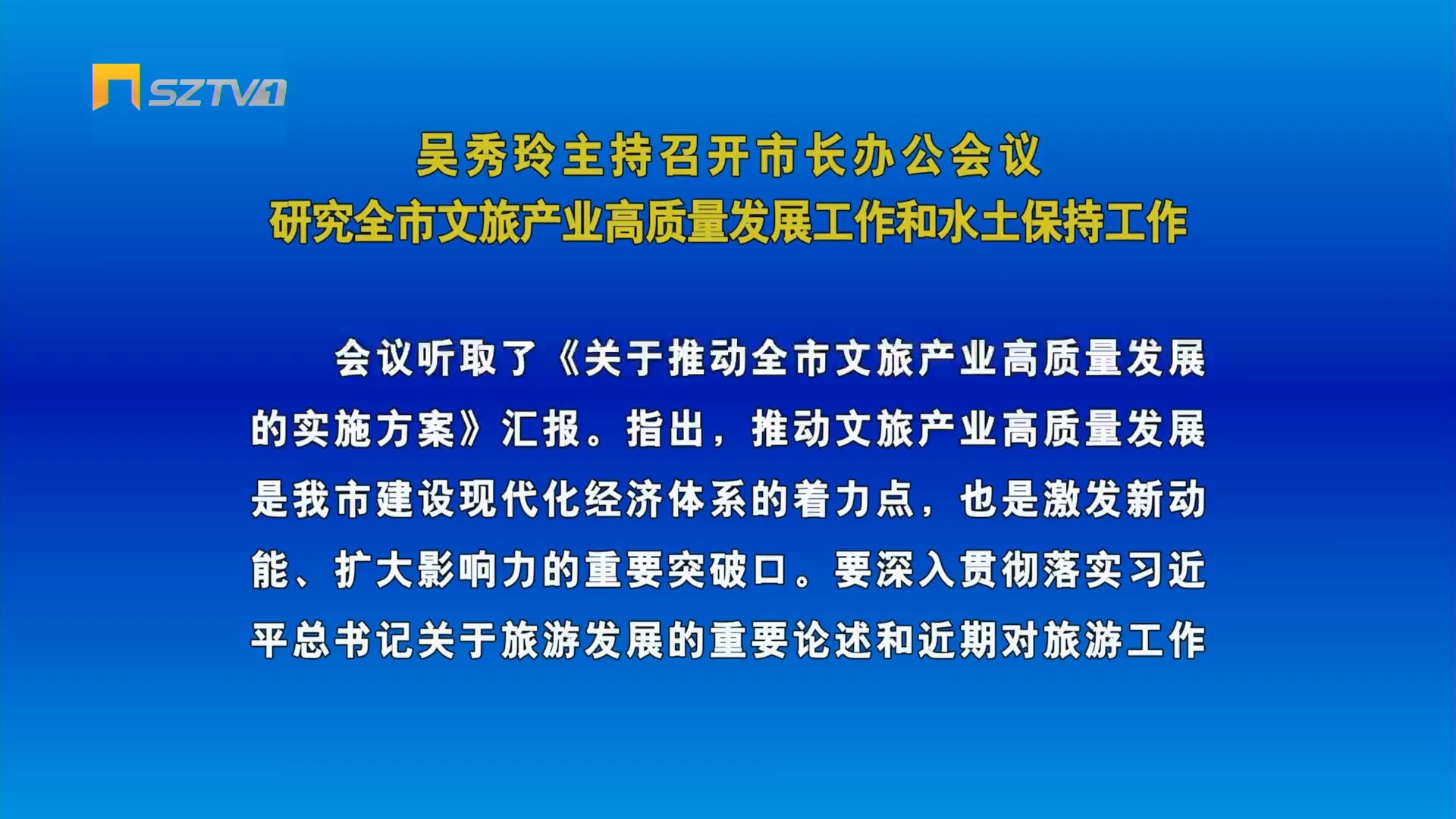 SZTV1

吴秀玲主持召开市长办公会议
研究全市文旅产业高质量发展工作和水土保持工作

会议听取了《关于推动全市文旅产业高质量发展的实施方案》汇报。指出，推动文旅产业高质量发展是我市建设现代化经济体系的着力点，也是激发新动能、扩大影响力的重要突破口。要深入贯彻落实习近平总书记关于旅游发展的重要论述和近期对旅游工作